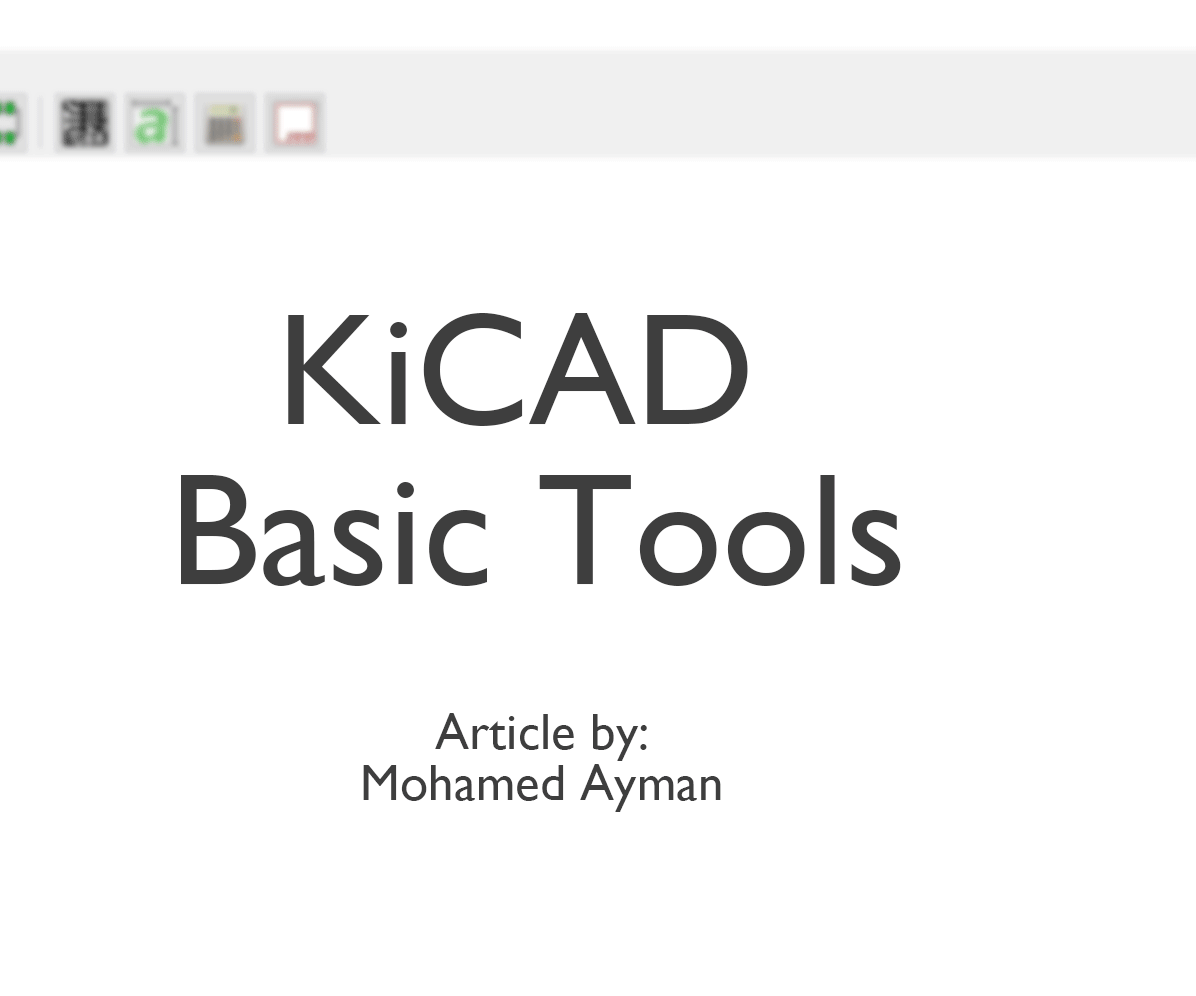 KiCAD
Basic Tools

Article by:
Mohamed Ayman